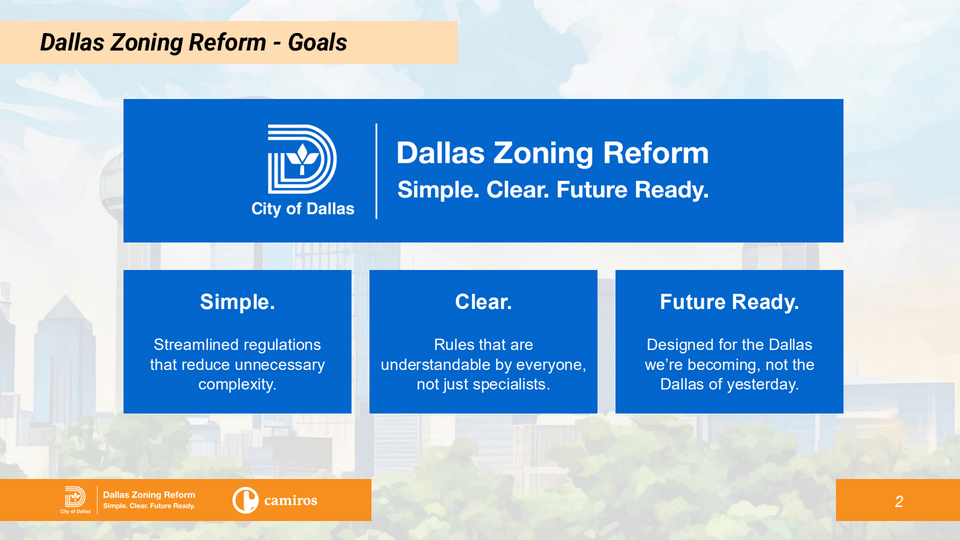 Dallas Zoning Reform - Goals

City of Dallas

Dallas Zoning Reform
Simple. Clear. Future Ready.

Simple.

Streamlined regulations that reduce unnecessary complexity.

Clear.

Rules that are understandable by everyone, not just specialists.

Future Ready.

Designed for the Dallas we're becoming, not the Dallas of yesterday.

City of Dallas Dallas Zoning Reform Simple. Clear. Future Ready.

camiros

2